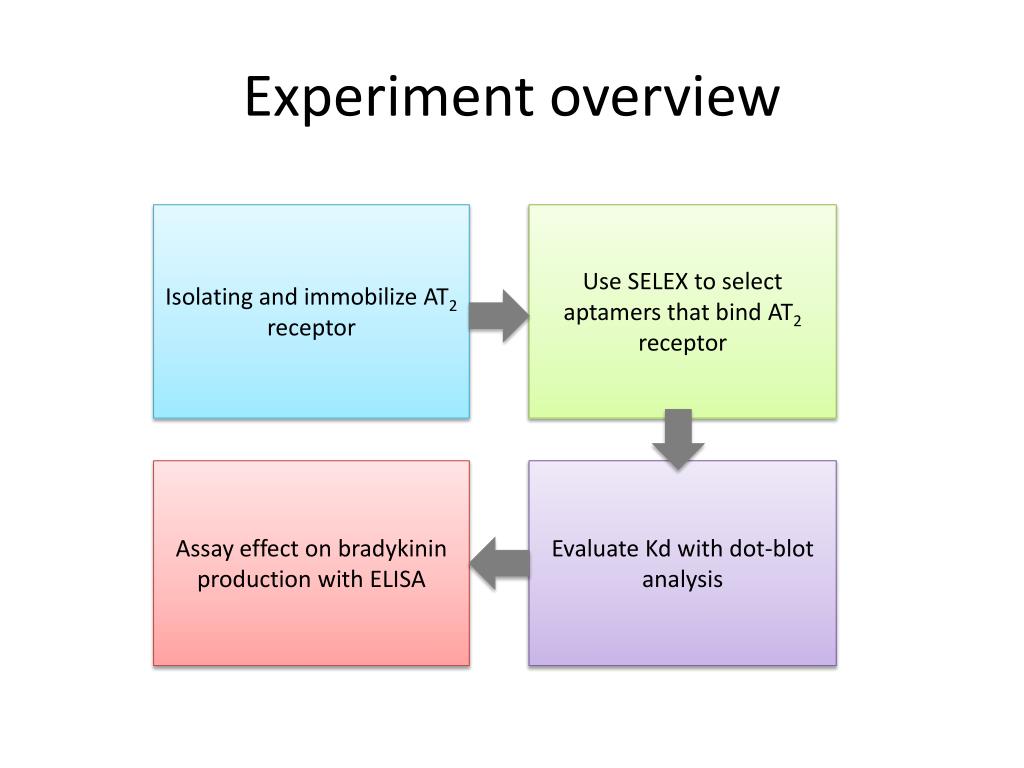 Experiment overview

Isolating and immobilize $AT_2$ receptor

Use SELEX to select aptamers that bind $AT_2$ receptor

Evaluate Kd with dot-blot analysis

Assay effect on bradykinin production with ELISA